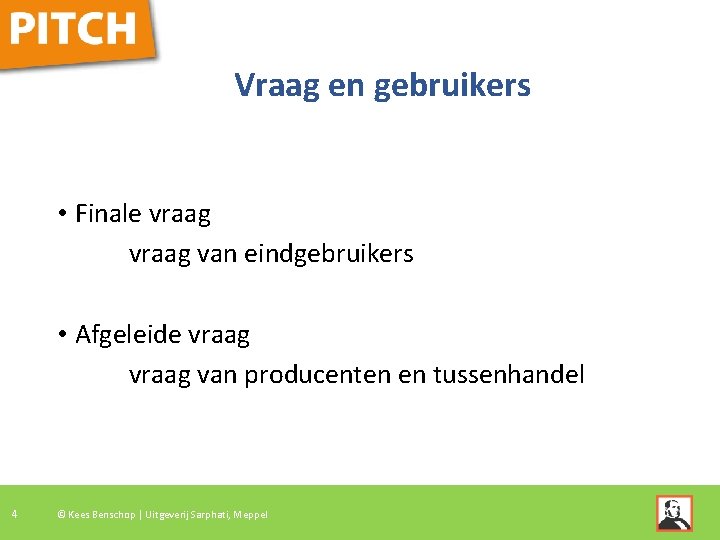 PITCH

Vraag en gebruikers

• Finale vraag
vraag van eindgebruikers

• Afgeleide vraag
vraag van producenten en tussenhandel

4

© Kees Benschop | Uitgeverij Sarphati, Meppel